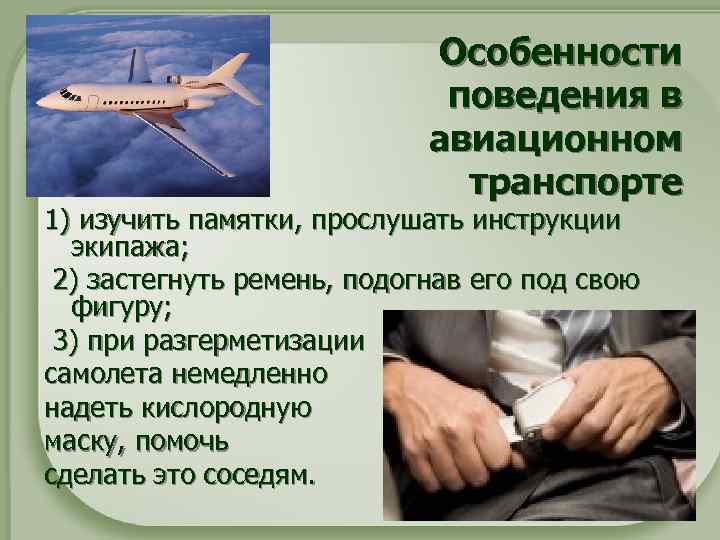 Особенности поведения в авиационном транспорте

1) изучить памятки, прослушать инструкции экипажа;

2) застегнуть ремень, подогнав его под свою фигуру;

3) при разгерметизации самолета немедленно надеть кислородную маску, помочь сделать это соседям.